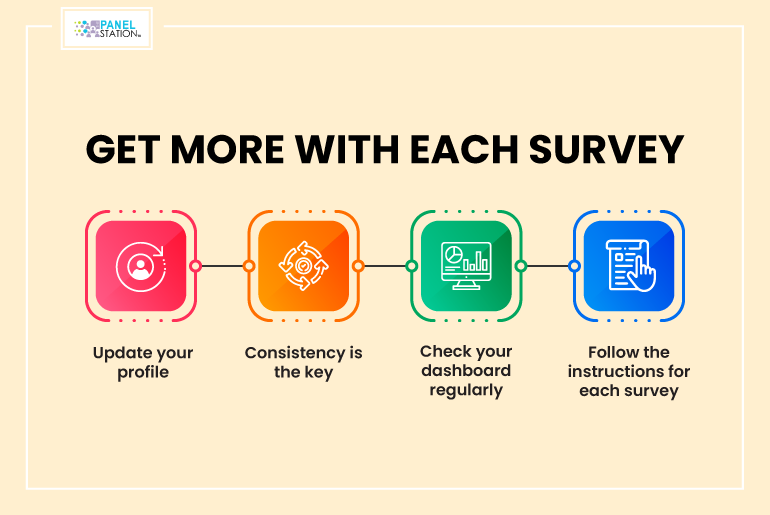 PANEL STATION

GET MORE WITH EACH SURVEY

Update your profile

Consistency is the key

Check your dashboard regularly

Follow the instructions for each survey